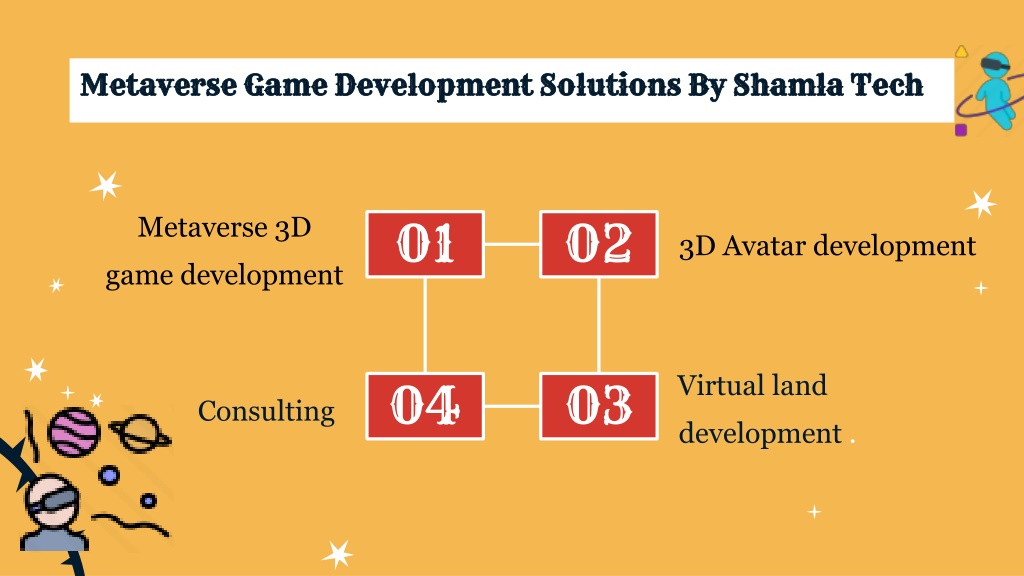 Metaverse Game Development Solutions By Shamla Tech

Metaverse 3D game development

01

02

3D Avatar development

Consulting

04

03

Virtual land development .